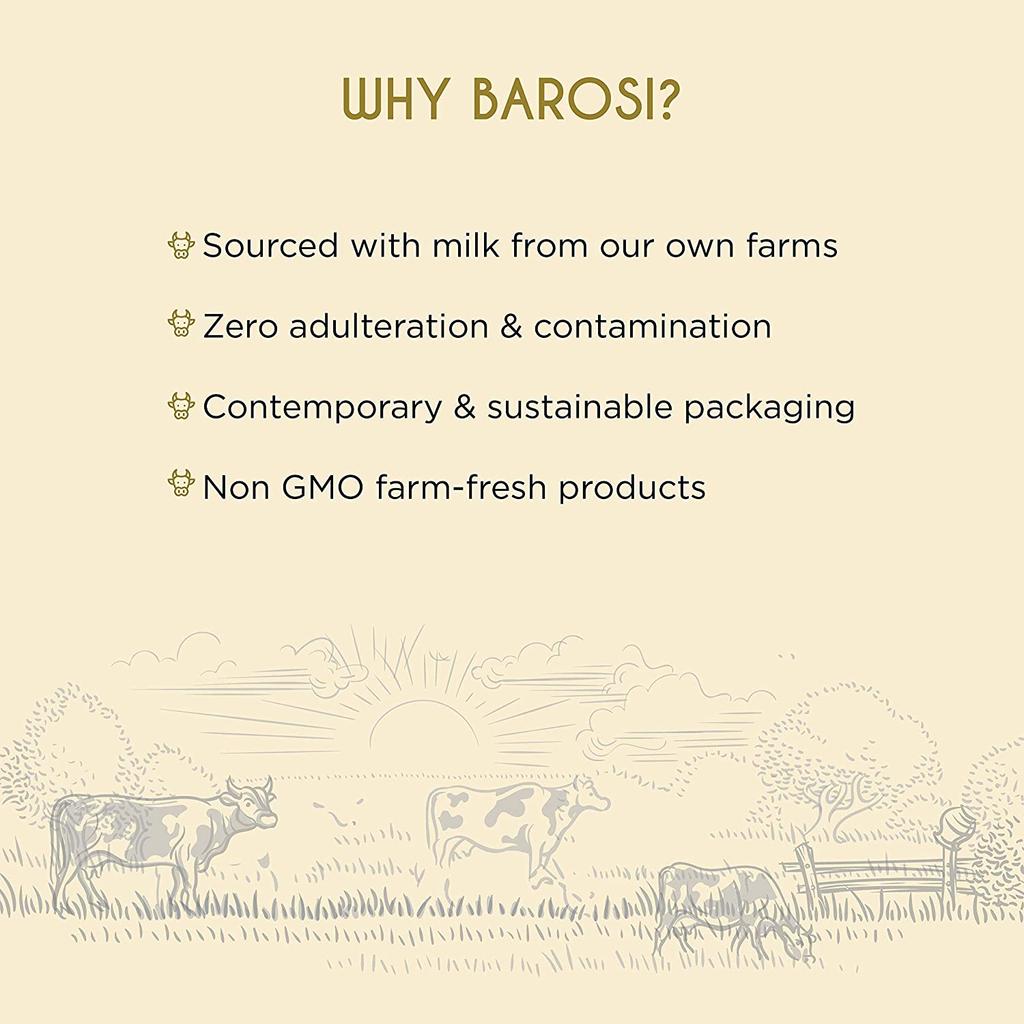 WHY BAROSI?

Sourced with milk from our own farms

Zero adulteration & contamination

Contemporary & sustainable packaging

Non GMO farm-fresh products